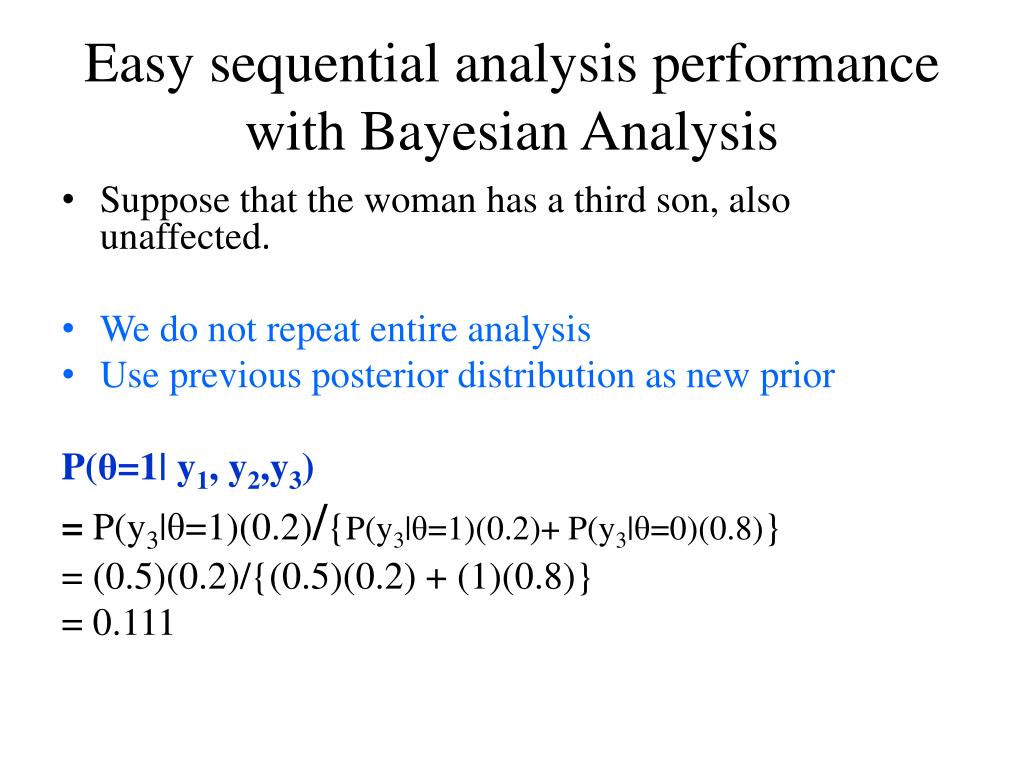 Easy sequential analysis performance with Bayesian Analysis

• Suppose that the woman has a third son, also unaffected.

• We do not repeat entire analysis
• Use previous posterior distribution as new prior

$P(\theta=1| y_1, y_2,y_3)$
$= P(y_3|\theta=1)(0.2)/\{P(y_3|\theta=1)(0.2)+ P(y_3|\theta=0)(0.8)\}$
$= (0.5)(0.2)/\{(0.5)(0.2) + (1)(0.8)\}$
$= 0.111$